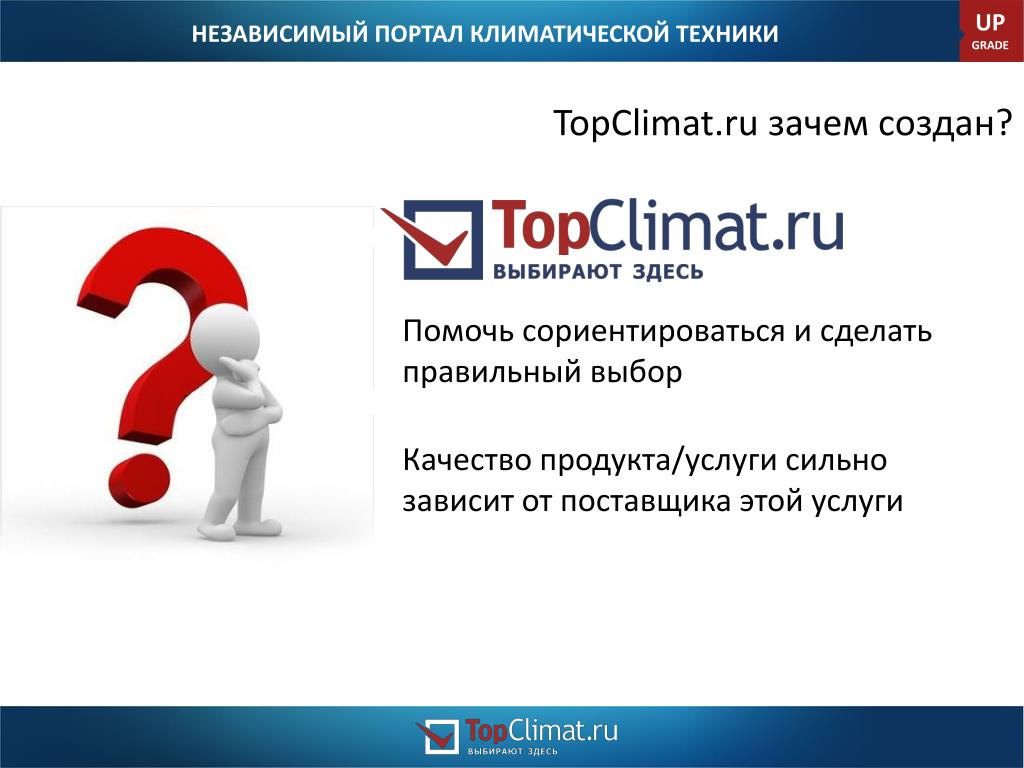 НЕЗАВИСИМЫЙ ПОРТАЛ КЛИМАТИЧЕСКОЙ ТЕХНИКИ

UP
GRADE

TopClimat.ru зачем создан?

TopClimat.ru
ВЫБИРАЮТ ЗДЕСЬ

Помочь сориентироваться и сделать правильный выбор

Качество продукта/услуги сильно зависит от поставщика этой услуги

TopClimat.ru
ВЫБИРАЮТ ЗДЕСЬ